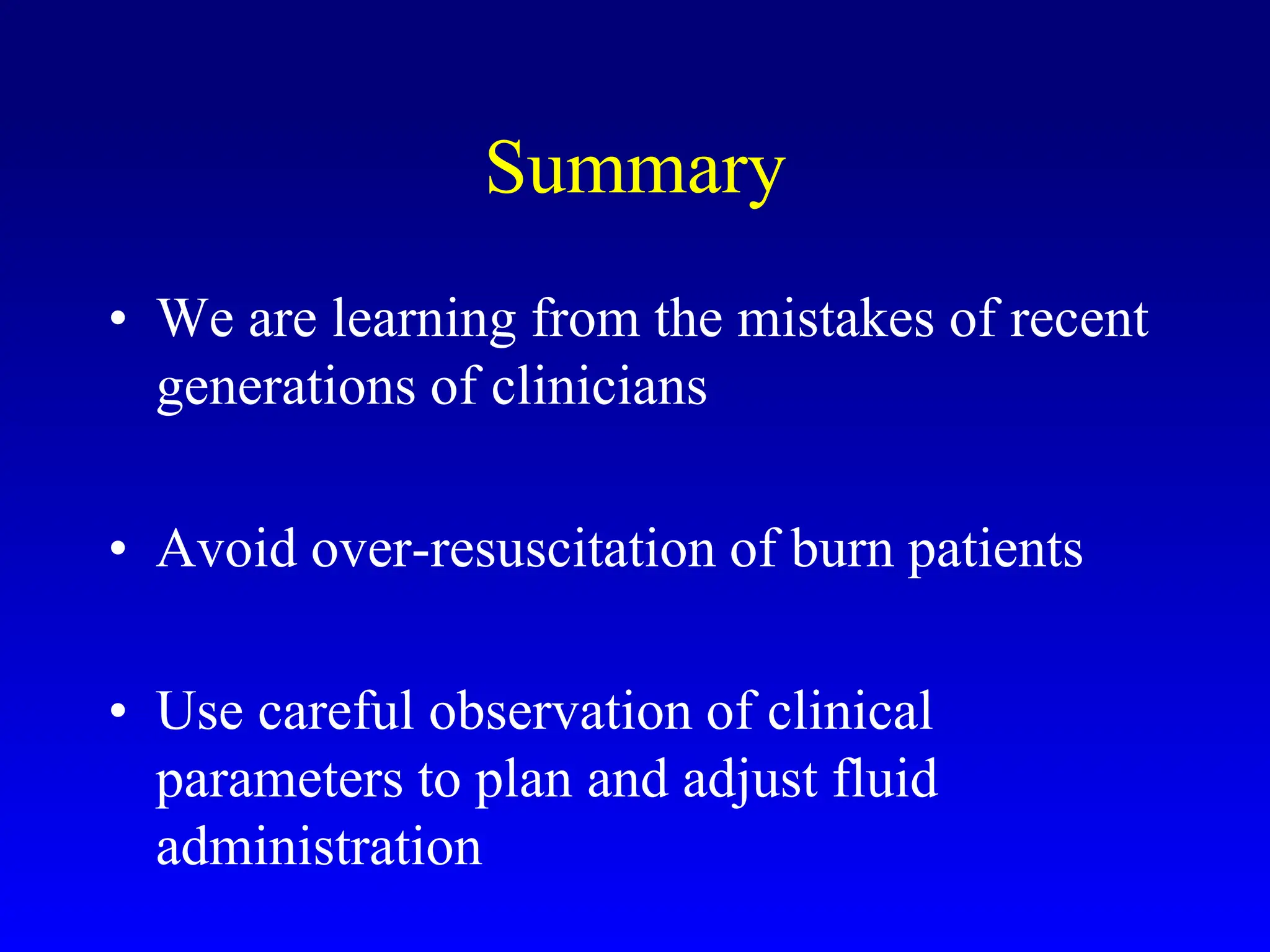 Summary

• We are learning from the mistakes of recent generations of clinicians

• Avoid over-resuscitation of burn patients

• Use careful observation of clinical parameters to plan and adjust fluid administration